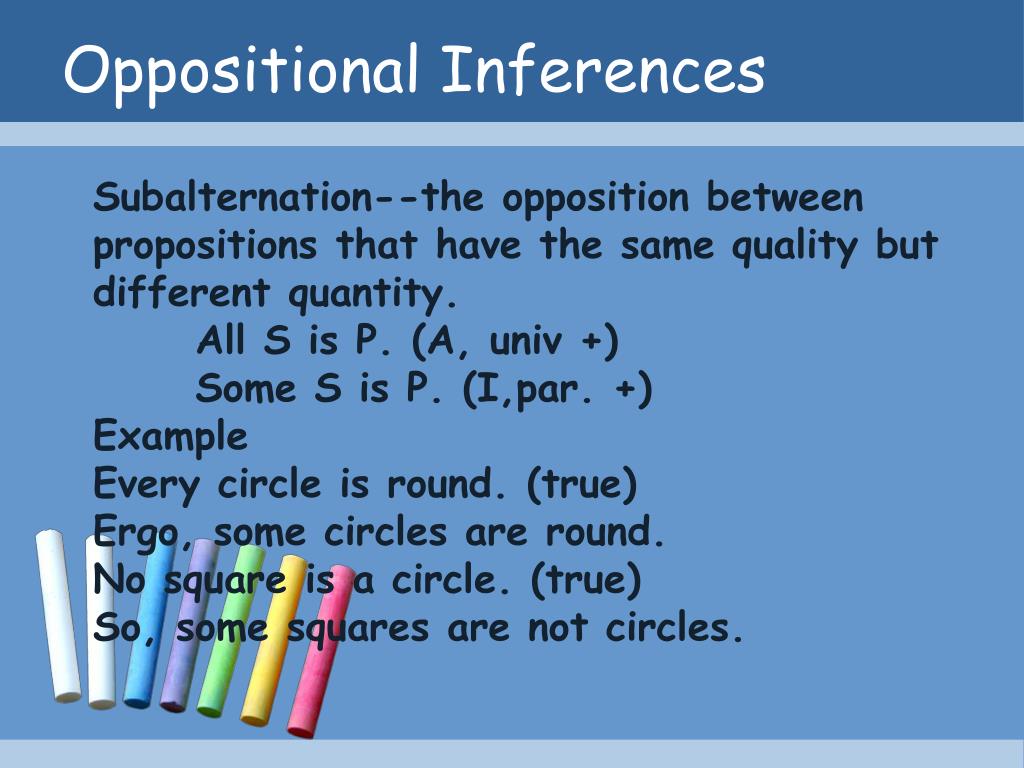 Oppositional Inferences

Subalternation--the opposition between propositions that have the same quality but different quantity.
All S is P. (A, univ +)
Some S is P. (I,par. +)
Example
Every circle is round. (true)
Ergo, some circles are round.
No square is a circle. (true)
So, some squares are not circles.